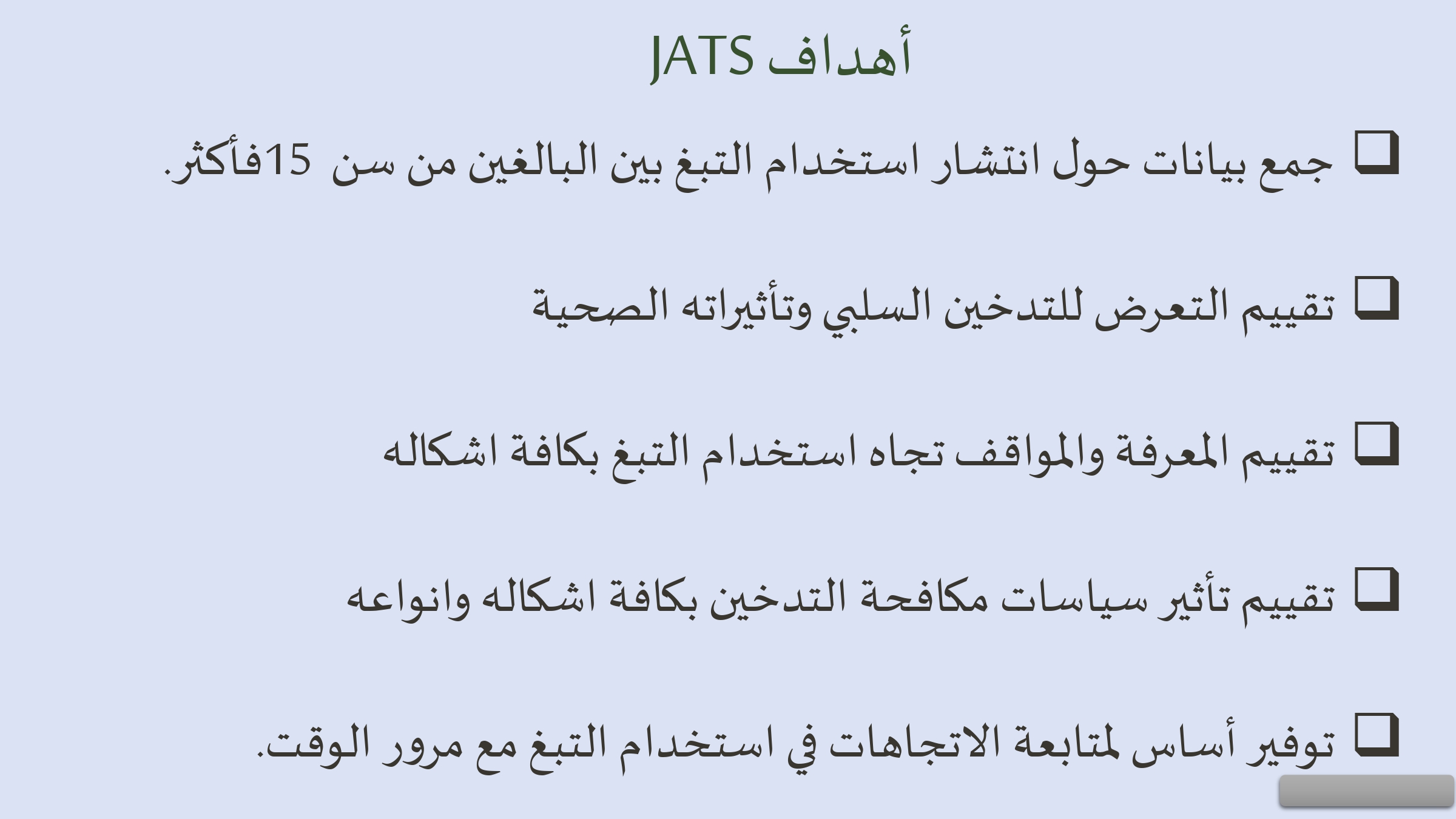 أهداف JATS

❑ جمع بيانات حول انتشار استخدام التبغ بين البالغين من سن 15فأكثر.

❑ تقييم التعرض للتدخين السلبي وتأثيراته الصحية

❑ تقييم المعرفة والمواقف تجاه استخدام التبغ بكافة اشكاله

❑ تقييم تأثير سياسات مكافحة التدخين بكافة اشكاله وانواعه

❑ توفير أساس لمتابعة الاتجاهات في استخدام التبغ مع مرور الوقت.